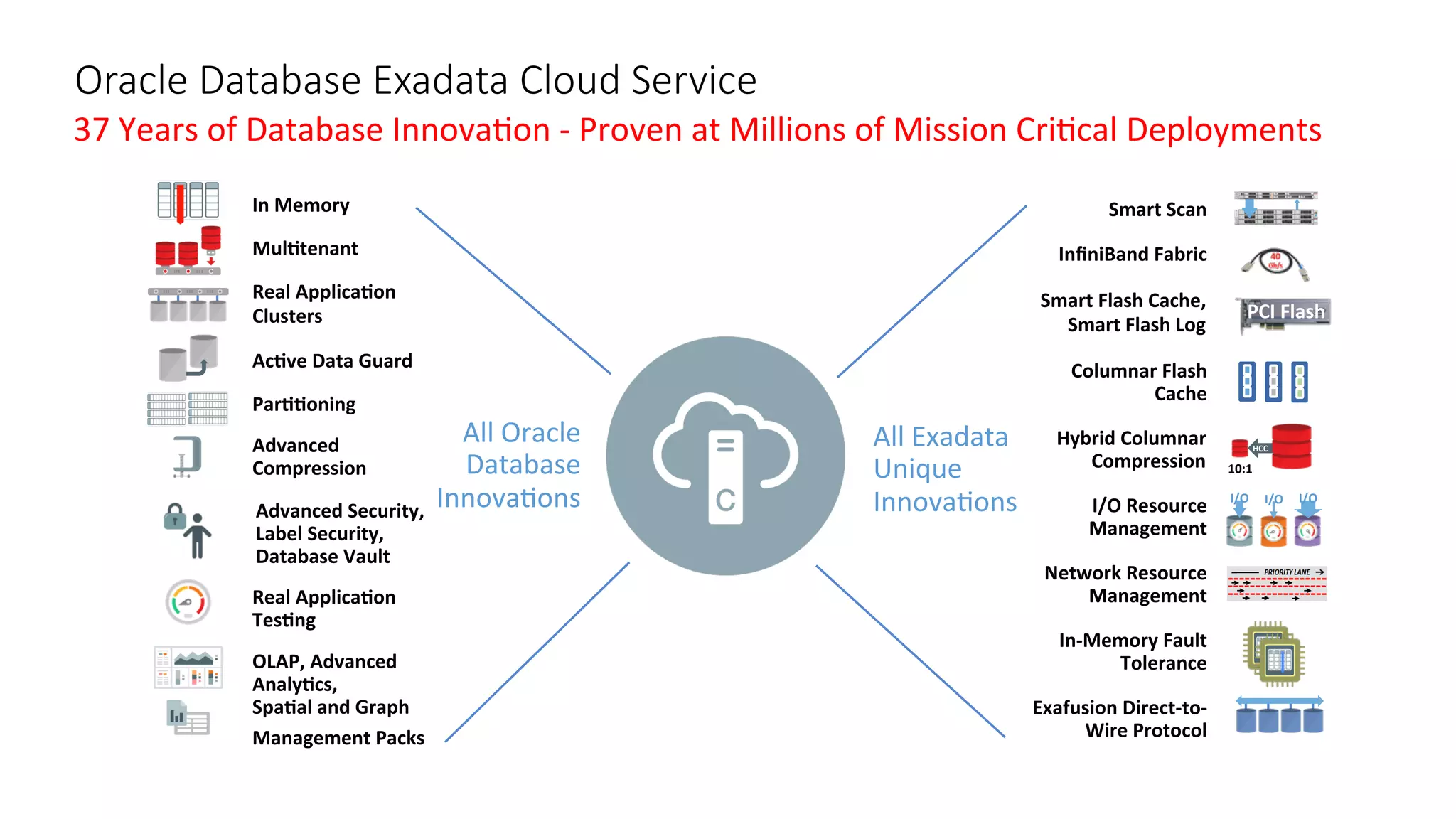 Oracle Database Exadata Cloud Service
37 Years of Database Innovation - Proven at Millions of Mission Critical Deployments

In Memory

Multitenant

Real Application Clusters

Active Data Guard

Partitioning

Advanced Compression

Advanced Security, Label Security, Database Vault

Real Application Testing

OLAP, Advanced Analytics, Spatial and Graph

Management Packs

All Oracle Database Innovations

C

All Exadata Unique Innovations

Smart Scan

InfiniBand Fabric

40 Gb/s

Smart Flash Cache, Smart Flash Log

PCI Flash

Columnar Flash Cache

Hybrid Columnar Compression

HCC

10:1

I/O Resource Management

I/O I/O I/O

Network Resource Management

PRIORITY LANE

In-Memory Fault Tolerance

Exafusion Direct-to-Wire Protocol